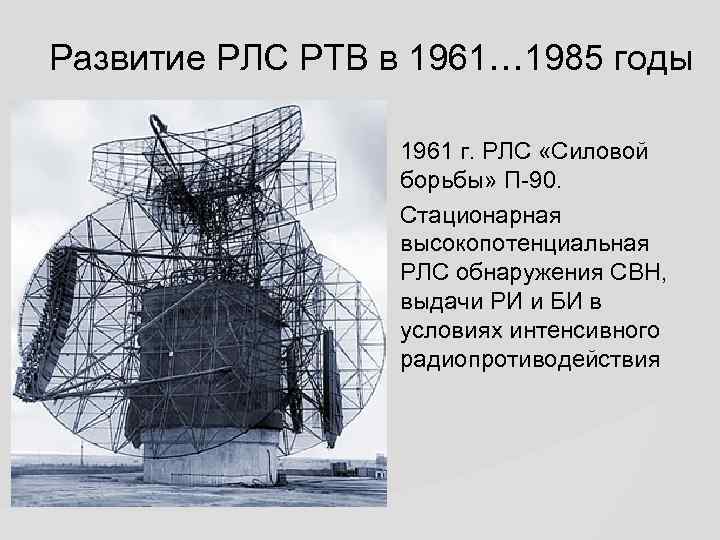 Развитие РЛС РТВ в 1961…1985 годы

1961 г. РЛС «Силовой борьбы» П-90.

Стационарная высокопотенциальная РЛС обнаружения СВН, выдачи РИ и БИ в условиях интенсивного радиопротиводействия